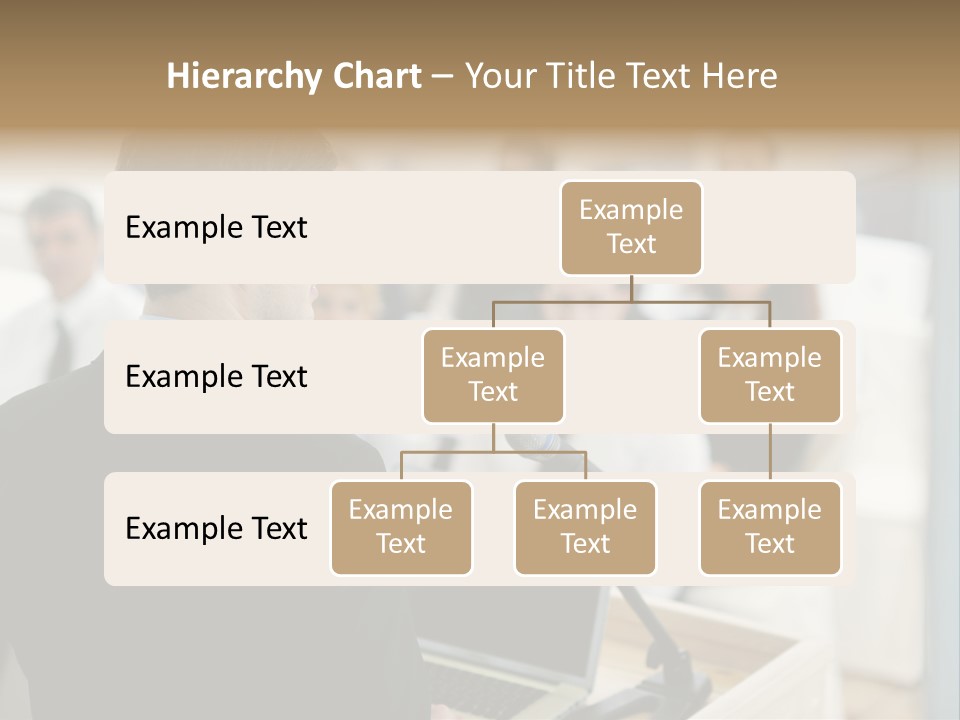 Hierarchy Chart – Your Title Text Here

Example Text

Example Text

Example Text

Example Text

Example Text

Example Text

Example Text

Example Text

Example Text